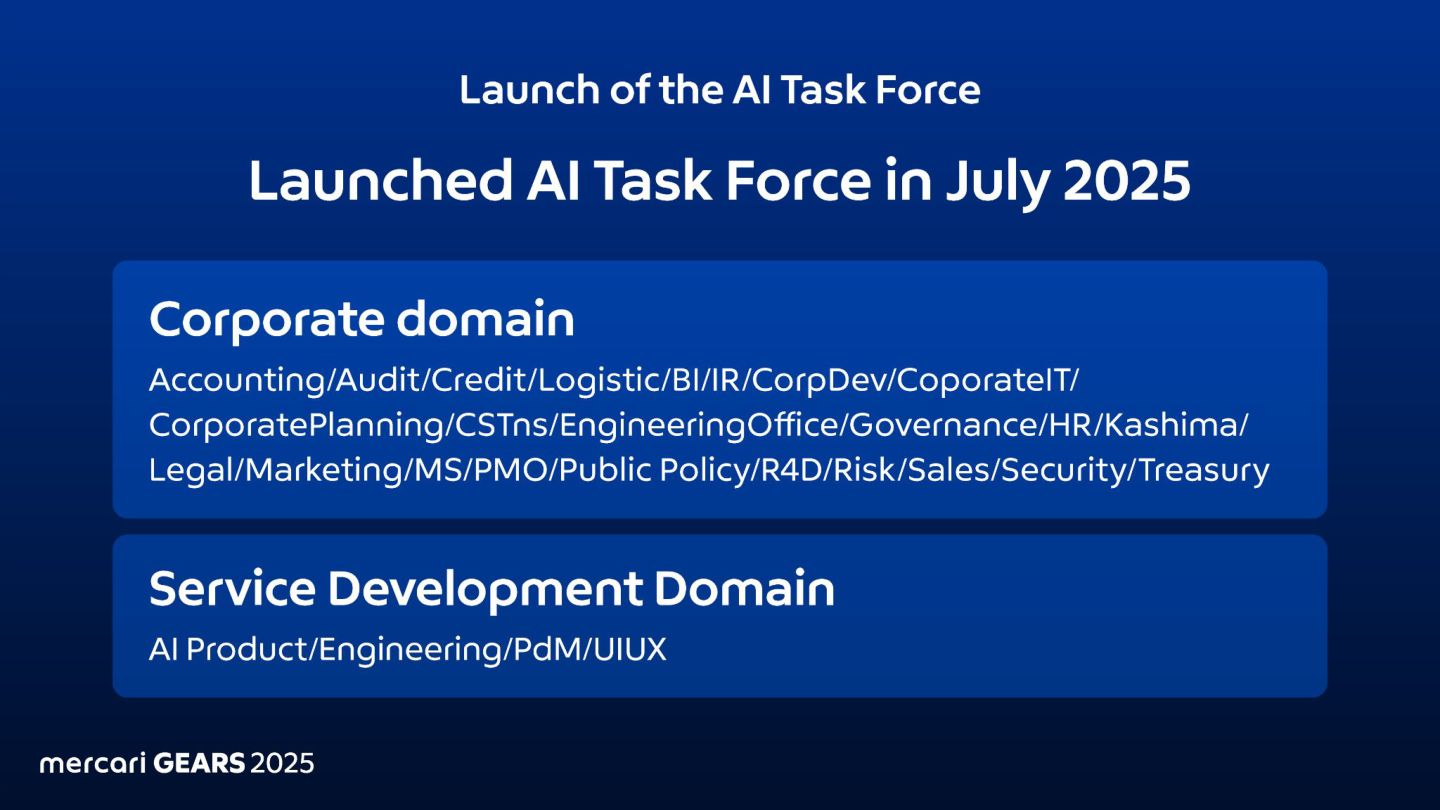 Launch of the AI Task Force

Launched AI Task Force in July 2025

Corporate domain

Accounting/Audit/Credit/Logistic/BI/IR/CorpDev/CoporateIT/CorporatePlanning/CSTns/EngineeringOffice/Governance/HR/Kashima/Legal/Marketing/MS/PMO/Public Policy/R4D/Risk/Sales/Security/Treasury

Service Development Domain

AI Product/Engineering/PdM/UIUX

mercari GEARS 2025